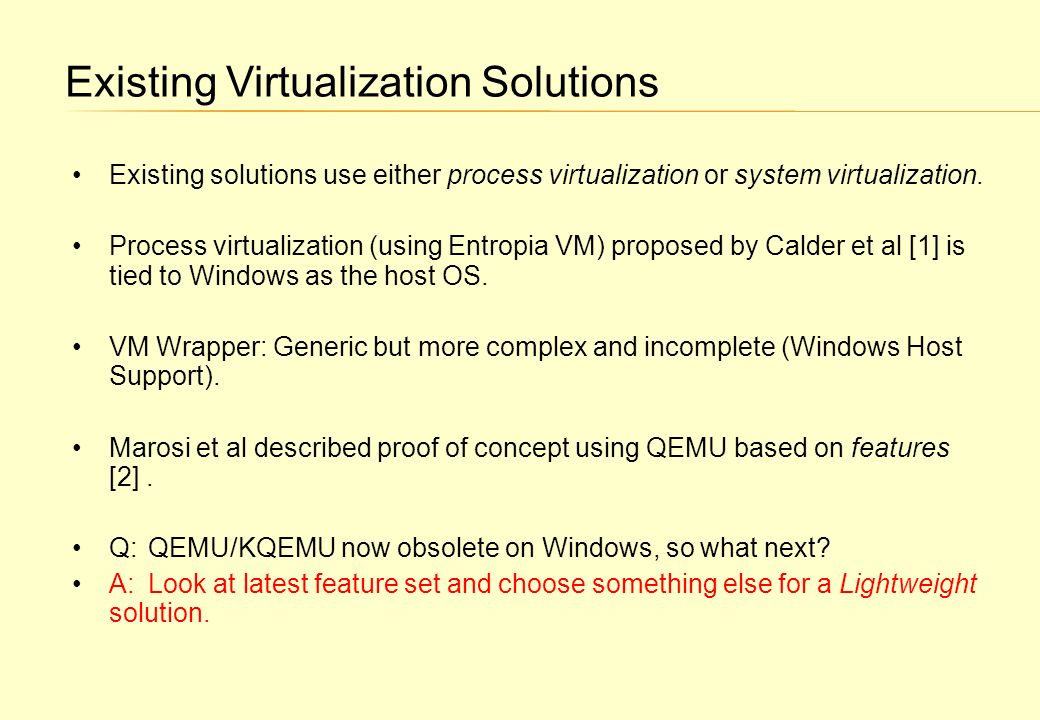 Existing Virtualization Solutions

• Existing solutions use either process virtualization or system virtualization.

• Process virtualization (using Entropia VM) proposed by Calder et al [1] is tied to Windows as the host OS.

• VM Wrapper: Generic but more complex and incomplete (Windows Host Support).

• Marosi et al described proof of concept using QEMU based on features [2] .

• Q: QEMU/KQEMU now obsolete on Windows, so what next?
• A: Look at latest feature set and choose something else for a Lightweight solution.